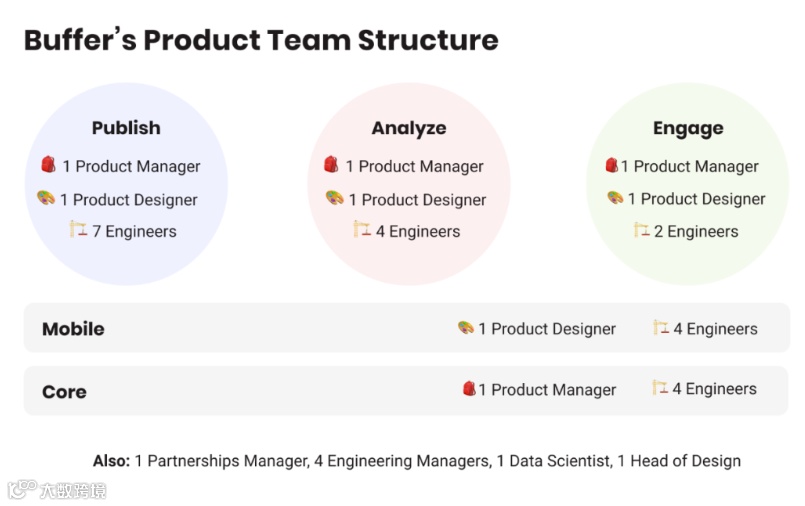 Buffer's Product Team Structure

Publish
1 Product Manager
1 Product Designer
7 Engineers

Analyze
1 Product Manager
1 Product Designer
4 Engineers

Engage
1 Product Manager
1 Product Designer
2 Engineers

Mobile
1 Product Designer
4 Engineers

Core
1 Product Manager
4 Engineers

Also: 1 Partnerships Manager, 4 Engineering Managers, 1 Data Scientist, 1 Head of Design

大数跨境